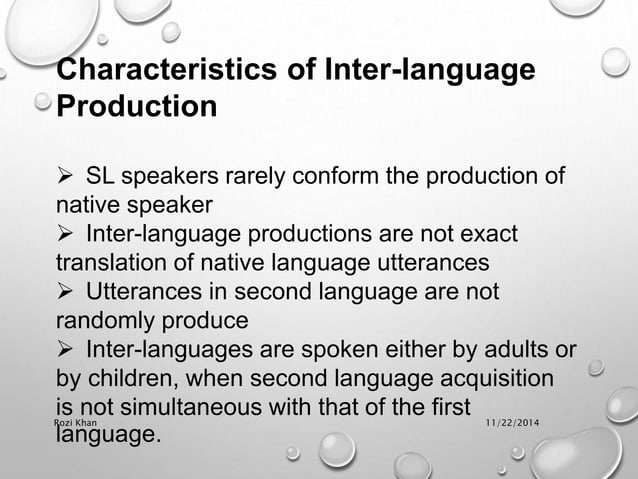 Characteristics of Inter-language Production

➢ SL speakers rarely conform the production of native speaker
➢ Inter-language productions are not exact translation of native language utterances
➢ Utterances in second language are not randomly produce
➢ Inter-languages are spoken either by adults or by children, when second language acquisition is not simultaneous with that of the first language.

Rozi Khan

11/22/2014